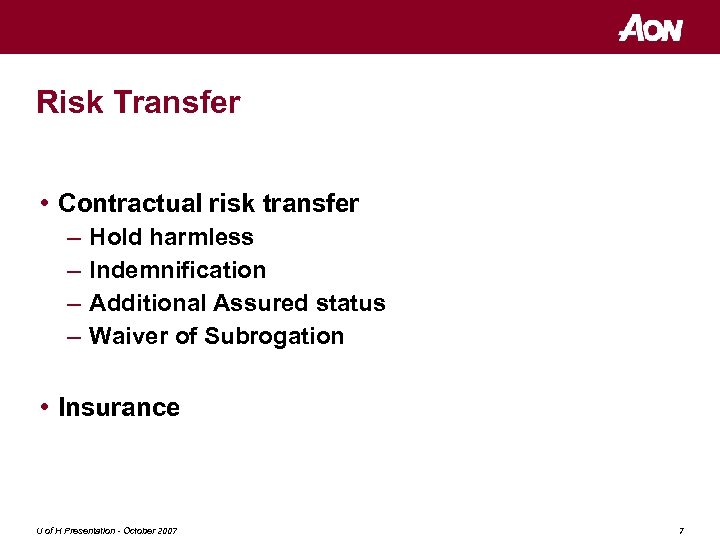 AON

Risk Transfer

• Contractual risk transfer
– Hold harmless
– Indemnification
– Additional Assured status
– Waiver of Subrogation

• Insurance

U of H Presentation - October 2007

7